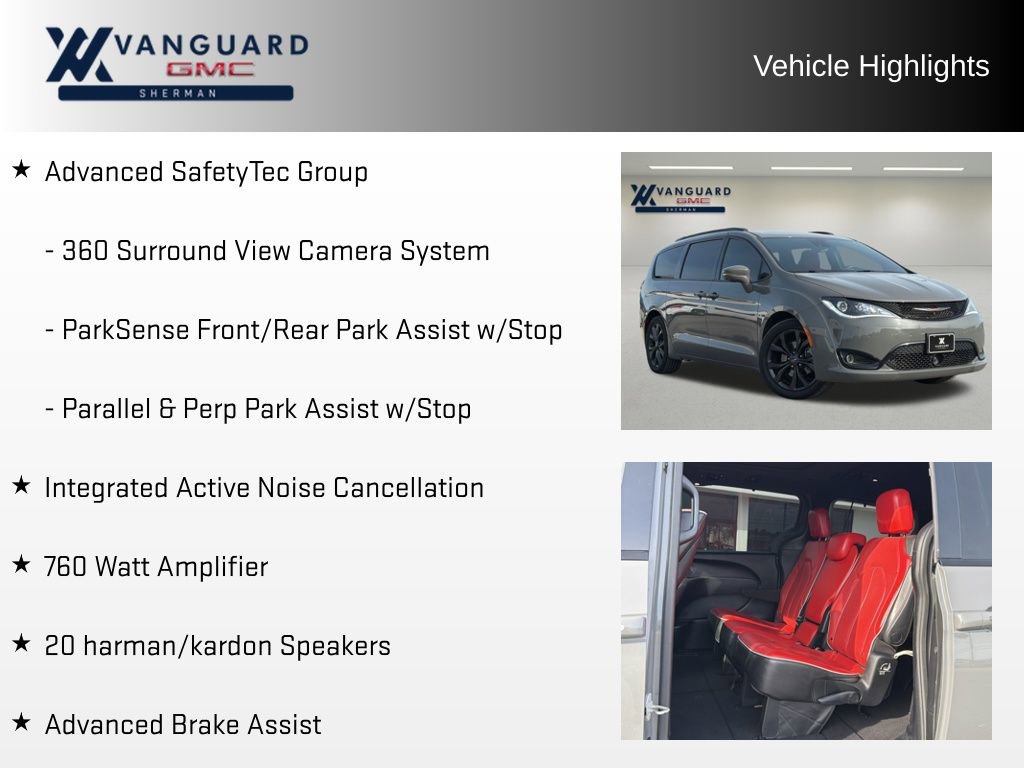 VANGUARD
GMC
SHERMAN

Vehicle Highlights

★ Advanced SafetyTec Group

- 360 Surround View Camera System

- ParkSense Front/Rear Park Assist w/Stop

- Parallel & Perp Park Assist w/Stop

★ Integrated Active Noise Cancellation

★ 760 Watt Amplifier

★ 20 harman/kardon Speakers

★ Advanced Brake Assist

VANGUARD
GMC
SHERMAN